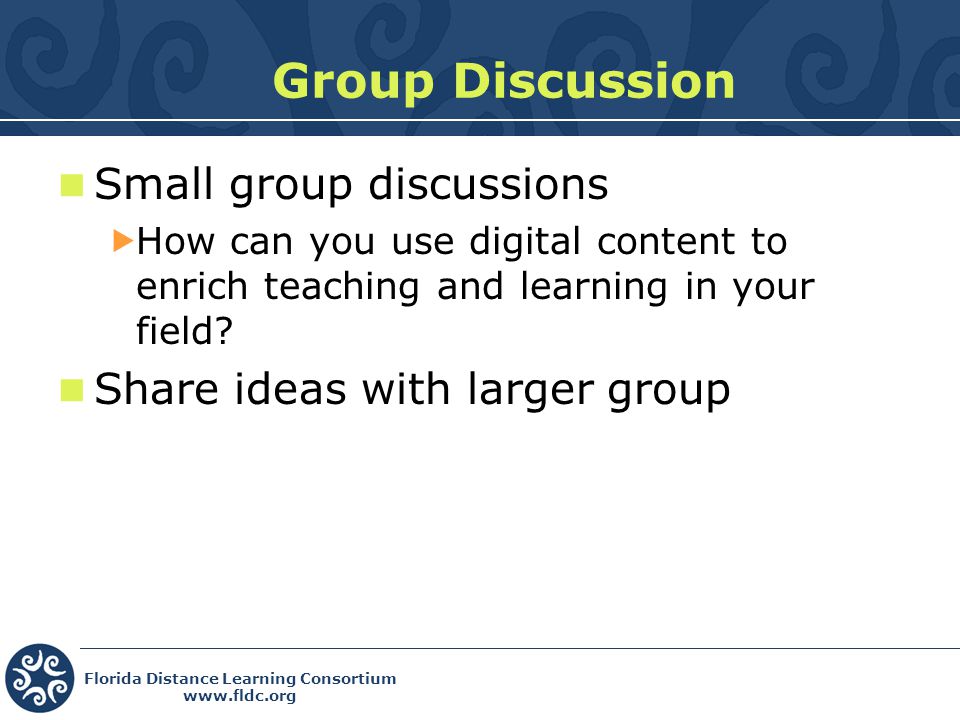 Group Discussion

Small group discussions

How can you use digital content to enrich teaching and learning in your field?

Share ideas with larger group

Florida Distance Learning Consortium
www.fldc.org